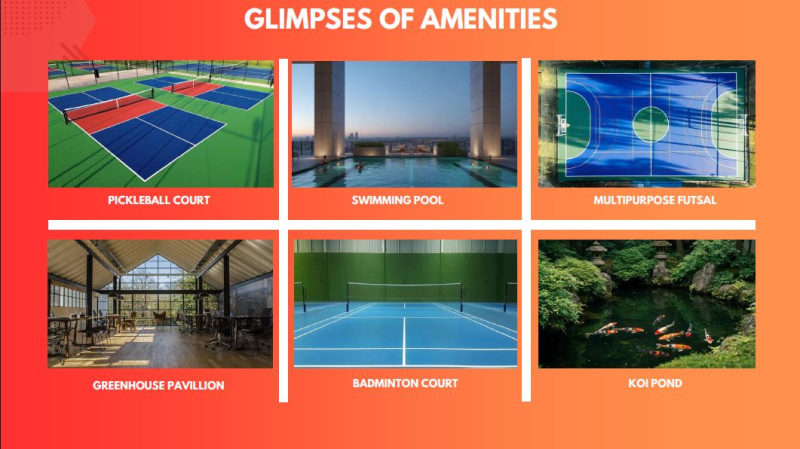 GLIMPSES OF AMENITIES

PICKLEBALL COURT

SWIMMING POOL

MULTIPURPOSE FUTSAL

GREENHOUSE PAVILLION

BADMINTON COURT

KOI POND